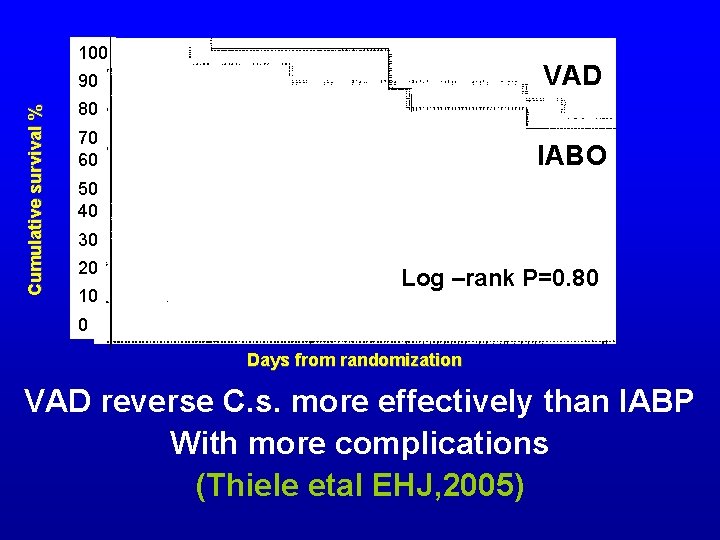 Cumulative survival %

100
90
80
70
60
50
40
30
20
10
0

VAD

IABO

Log –rank P=0.80

Days from randomization

VAD reverse C.s. more effectively than IABP
With more complications
(Thiele etal EHJ,2005)